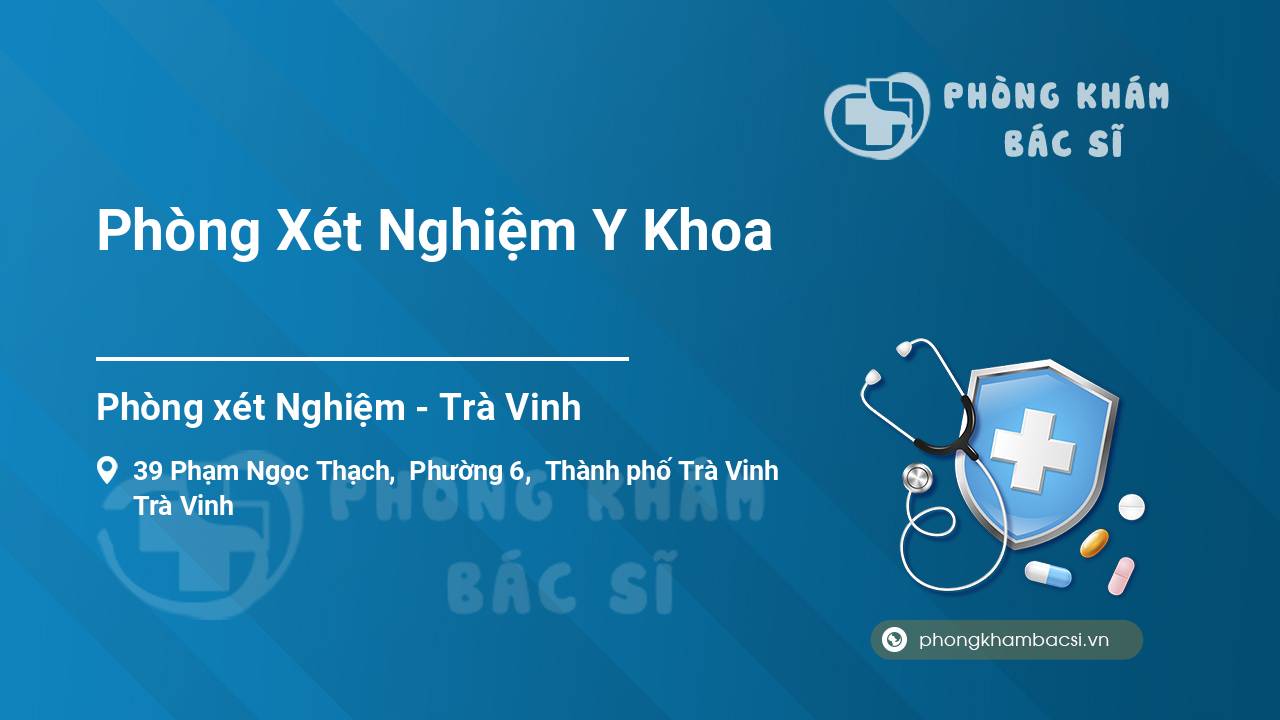 PHÒNG KHÁM BÁC SĨ

Phòng Xét Nghiệm Y Khoa

Phòng xét Nghiệm - Trà Vinh

39 Phạm Ngọc Thạch, Phường 6, Thành phố Trà Vinh Trà Vinh

PHÒNG KHÁM BÁC SĨ

phongkhambacsi.vn